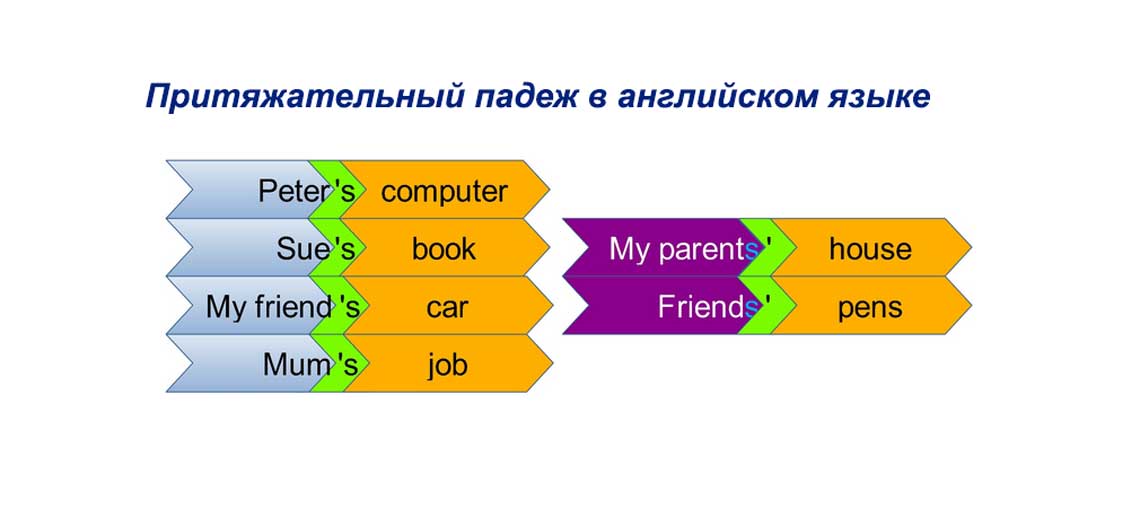 Притяжательный падеж в английском языке

Peter 's computer
Sue 's book
My friend 's car
Mum 's job

My parents ' house
Friends ' pens